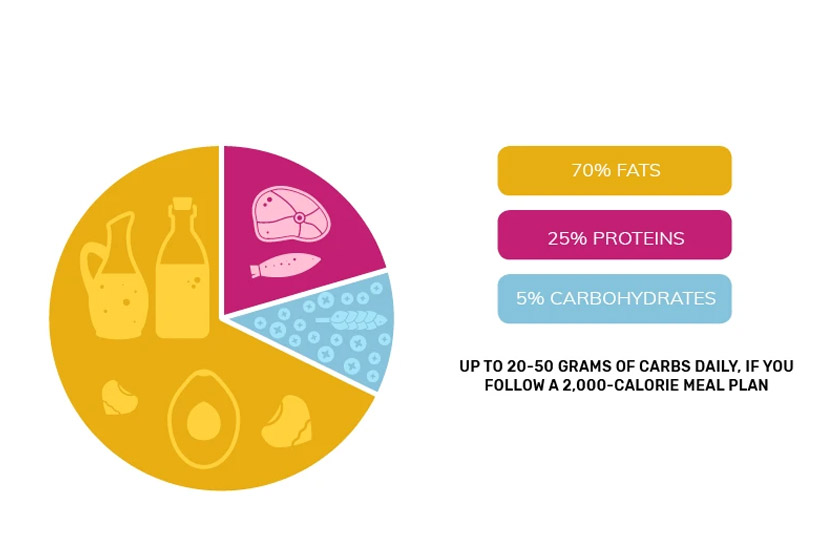 70% FATS

25% PROTEINS

5% CARBOHYDRATES

UP TO 20-50 GRAMS OF CARBS DAILY, IF YOU FOLLOW A 2,000-CALORIE MEAL PLAN